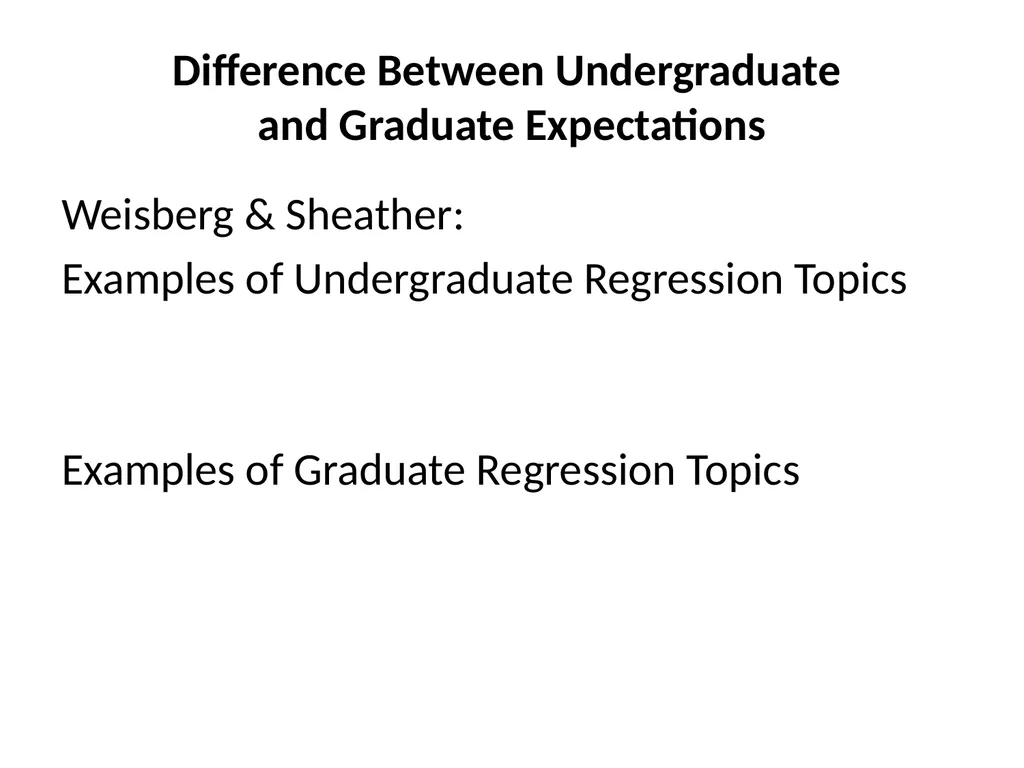 Difference Between Undergraduate and Graduate Expectations

Weisberg & Sheather:

Examples of Undergraduate Regression Topics

Examples of Graduate Regression Topics